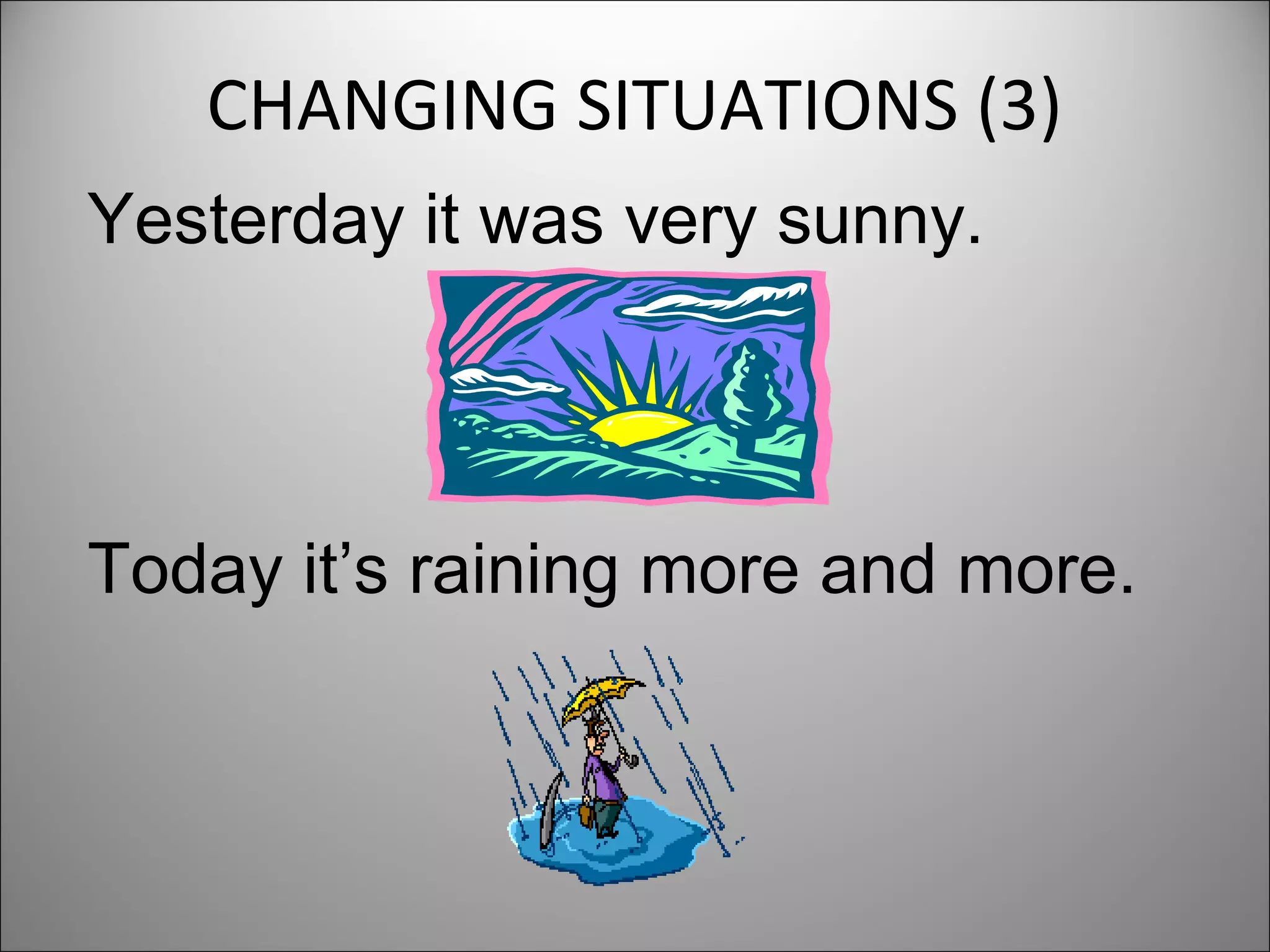 CHANGING SITUATIONS (3)

Yesterday it was very sunny.

Today it’s raining more and more.